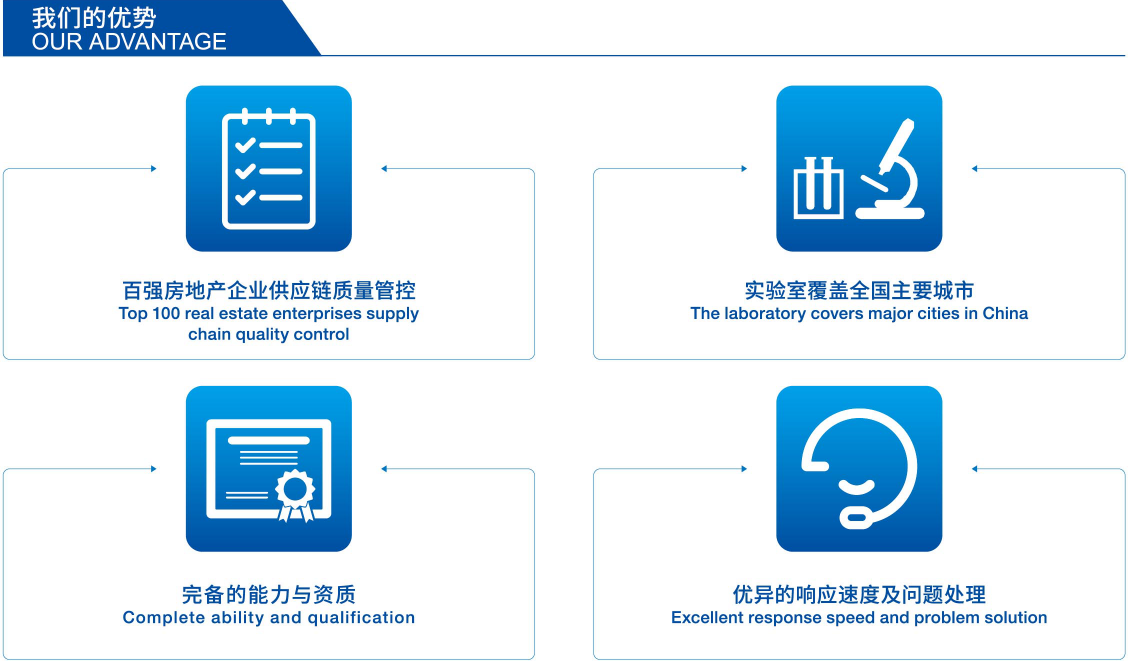 我们的优势
OUR ADVANTAGE

百强房地产企业供应链质量管控
Top 100 real estate enterprises supply chain quality control

实验室覆盖全国主要城市
The laboratory covers major cities in China

完备的能力与资质
Complete ability and qualification

优异的响应速度及问题处理
Excellent response speed and problem solution